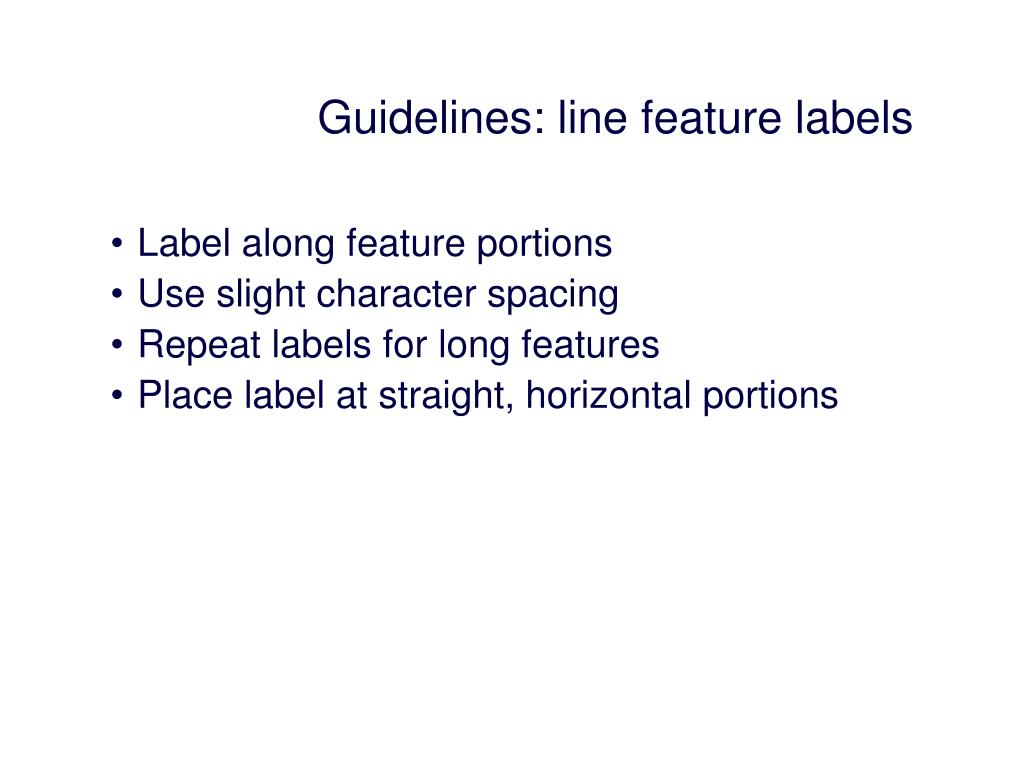 Guidelines: line feature labels

• Label along feature portions
• Use slight character spacing
• Repeat labels for long features
• Place label at straight, horizontal portions